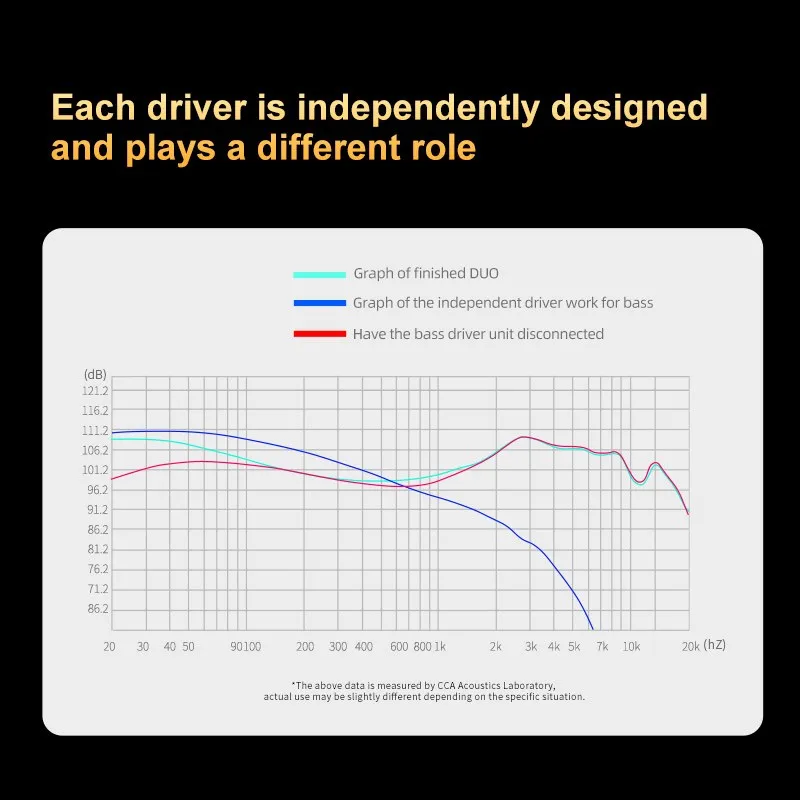 Each driver is independently designed and plays a different role

Graph of finished DUO
Graph of the independent driver work for bass
Have the bass driver unit disconnected

(dB)
121.2
116.2
111.2
106.2
101.2
96.2
91.2
86.2
81.2
76.2
71.2
86.2

20 30 40 50 90100 200 300 400 600 800 1k 2k 3k 4k 5k 7k 10k 20k (hZ)

*The above data is measured by CCA Acoustics Laboratory, actual use may be slightly different depending on the specific situation.